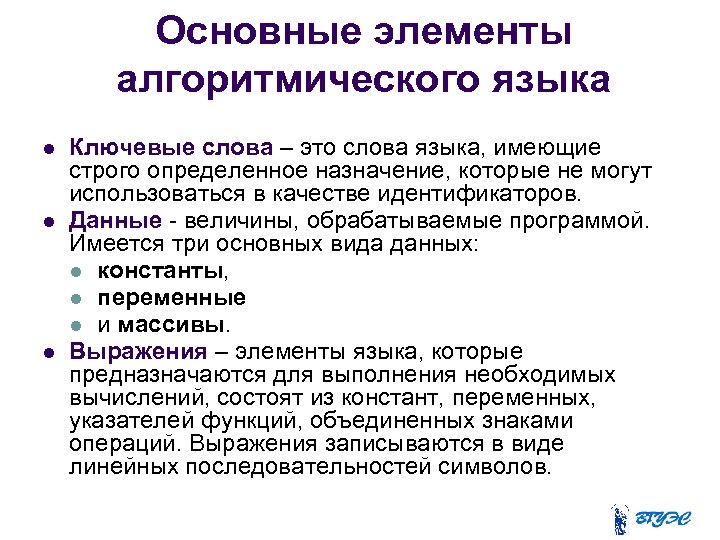 Основные элементы алгоритмического языка

- Ключевые слова – это слова языка, имеющие строго определенное назначение, которые не могут использоваться в качестве идентификаторов.
- Данные - величины, обрабатываемые программой. Имеется три основных вида данных:
  - константы,
  - переменные
  - и массивы.
- Выражения – элементы языка, которые предназначаются для выполнения необходимых вычислений, состоят из констант, переменных, указателей функций, объединенных знаками операций. Выражения записываются в виде линейных последовательностей символов.

ВГУЭС